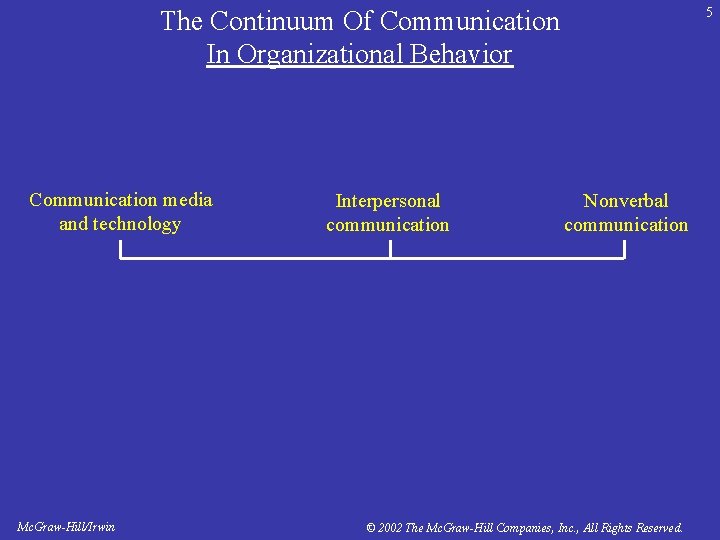 5

The Continuum Of Communication
In Organizational Behavior

Communication media and technology

Interpersonal communication

Nonverbal communication

McGraw-Hill/Irwin

© 2002 The McGraw-Hill Companies, Inc., All Rights Reserved.